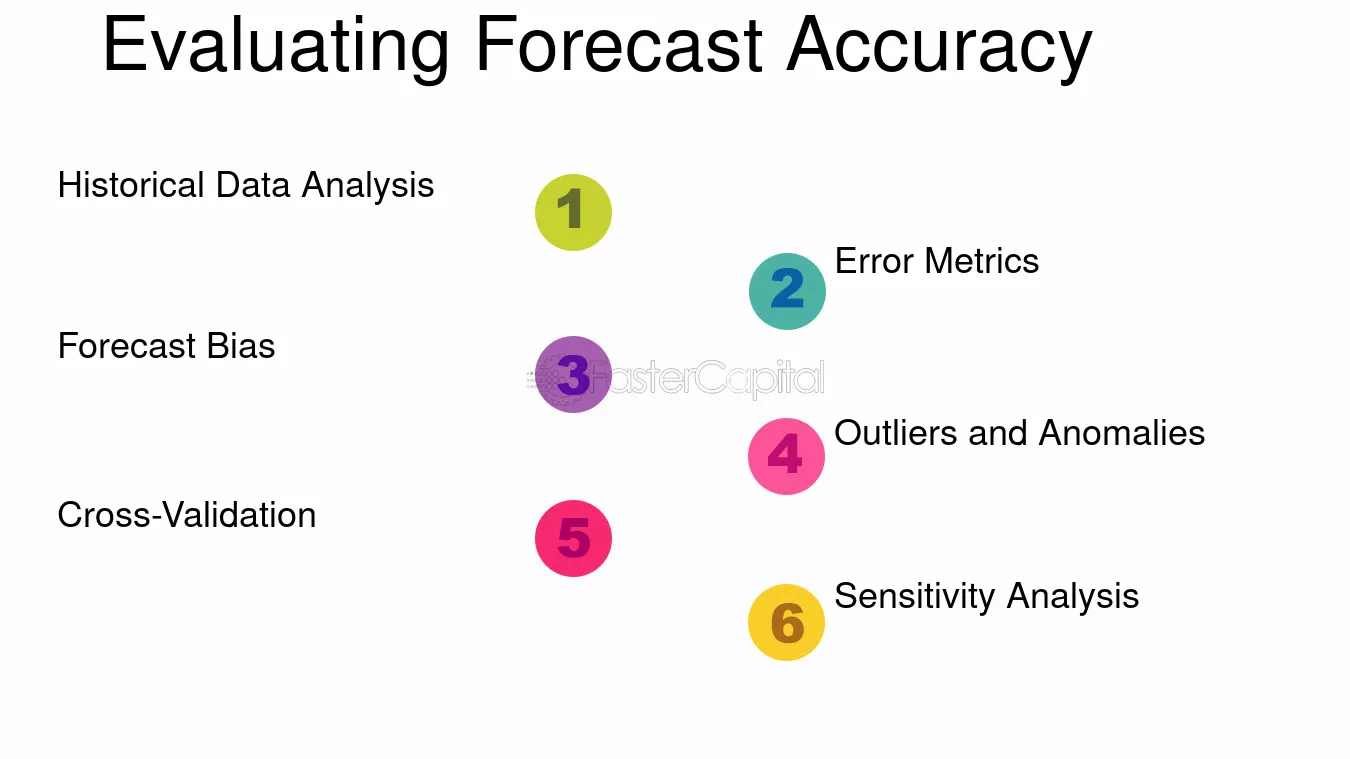 Evaluating Forecast Accuracy

Historical Data Analysis
1

2
Error Metrics

Forecast Bias
3

4
Outliers and Anomalies

Cross-Validation
5

6
Sensitivity Analysis

FasterCapital